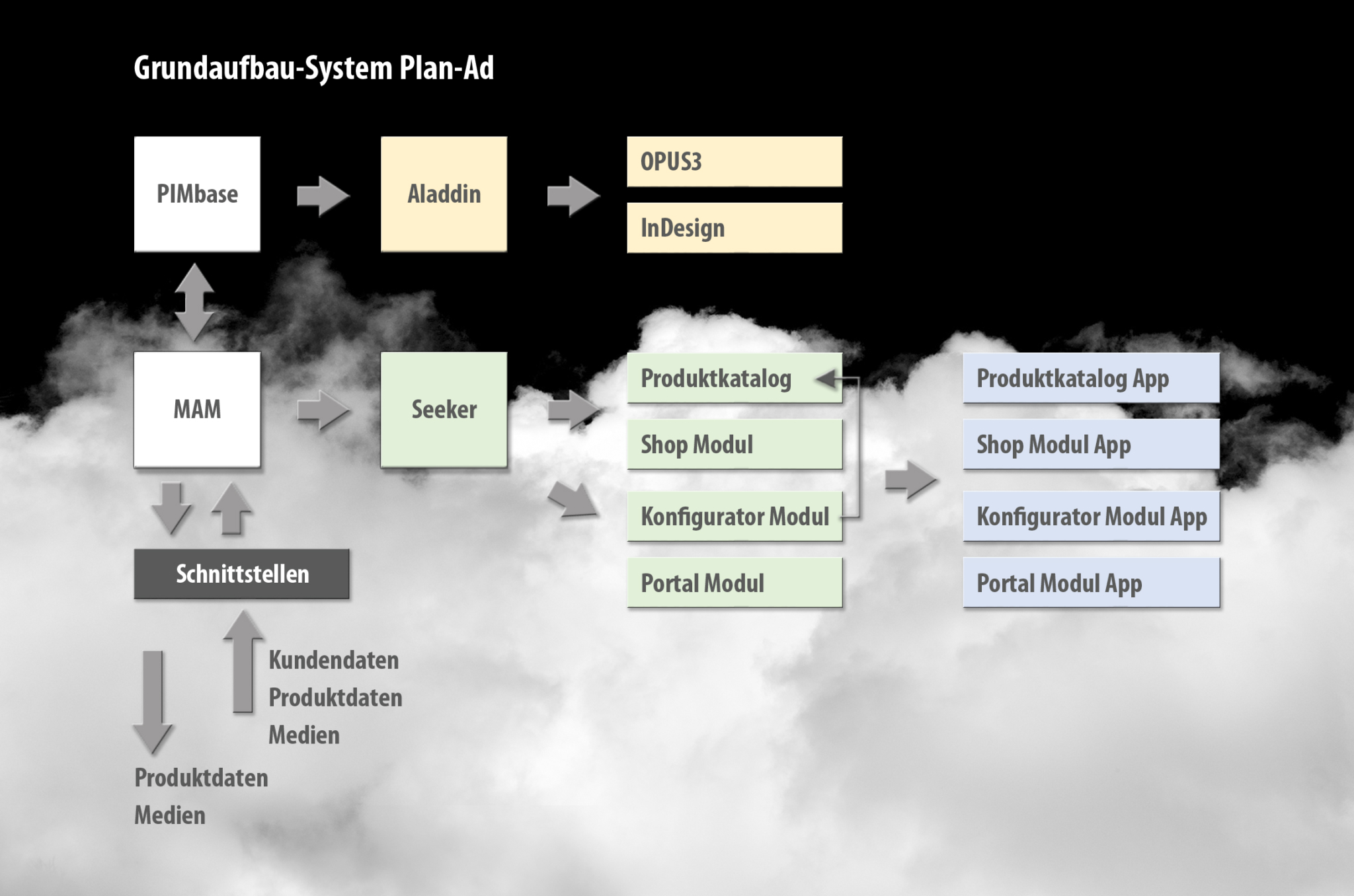 Grundaufbau-System Plan-Ad

PIMbase

Aladdin

OPUS3

InDesign

MAM

Seeker

Produktkatalog

Shop Modul

Konfigurator Modul

Portal Modul

Produktkatalog App

Shop Modul App

Konfigurator Modul App

Portal Modul App

Schnittstellen

Kundendaten
Produktdaten
Medien

Produktdaten
Medien